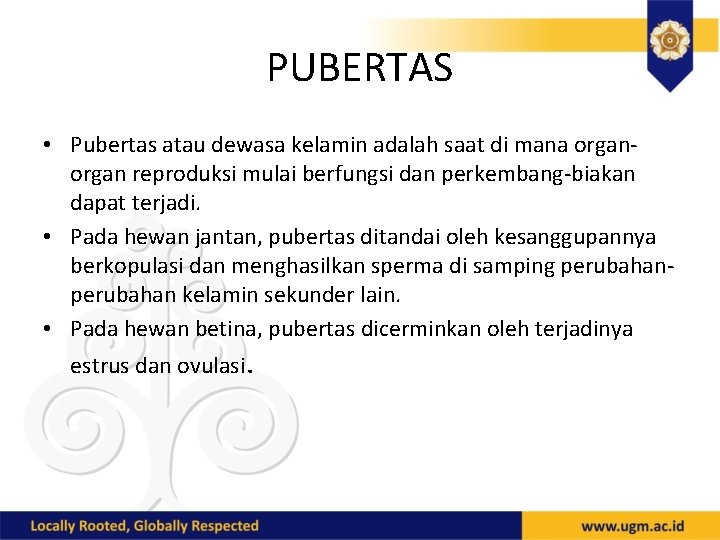 PUBERTAS

• Pubertas atau dewasa kelamin adalah saat di mana organ-organ reproduksi mulai berfungsi dan perkembang-biakan dapat terjadi.
• Pada hewan jantan, pubertas ditandai oleh kesanggupannya berkopulasi dan menghasilkan sperma di samping perubahan-perubahan kelamin sekunder lain.
• Pada hewan betina, pubertas dicerminkan oleh terjadinya estrus dan ovulasi.

Locally Rooted, Globally Respected

www.ugm.ac.id